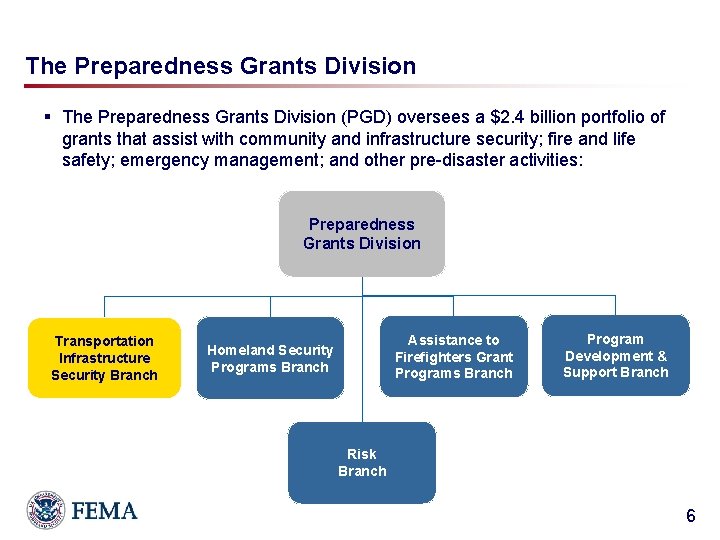 The Preparedness Grants Division

▪ The Preparedness Grants Division (PGD) oversees a $2.4 billion portfolio of grants that assist with community and infrastructure security; fire and life safety; emergency management; and other pre-disaster activities:

Preparedness Grants Division

Transportation Infrastructure Security Branch

Homeland Security Programs Branch

Assistance to Firefighters Grant Programs Branch

Program Development & Support Branch

Risk Branch

FEMA

6